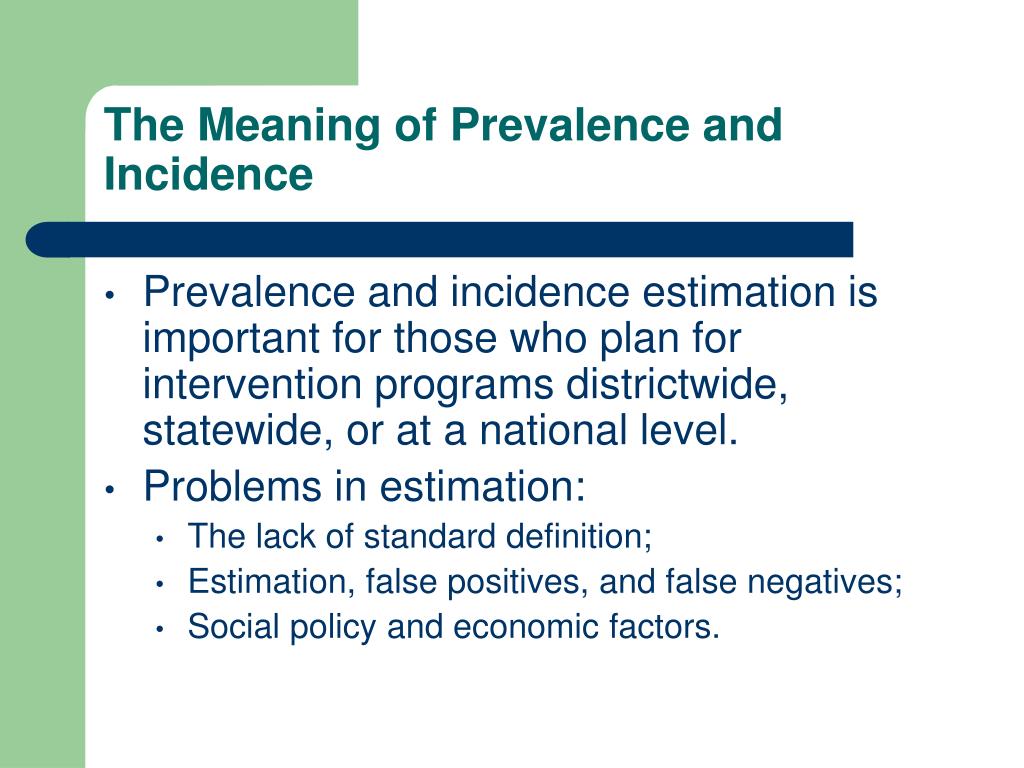 The Meaning of Prevalence and Incidence

• Prevalence and incidence estimation is important for those who plan for intervention programs districtwide, statewide, or at a national level.
• Problems in estimation:
  • The lack of standard definition;
  • Estimation, false positives, and false negatives;
  • Social policy and economic factors.